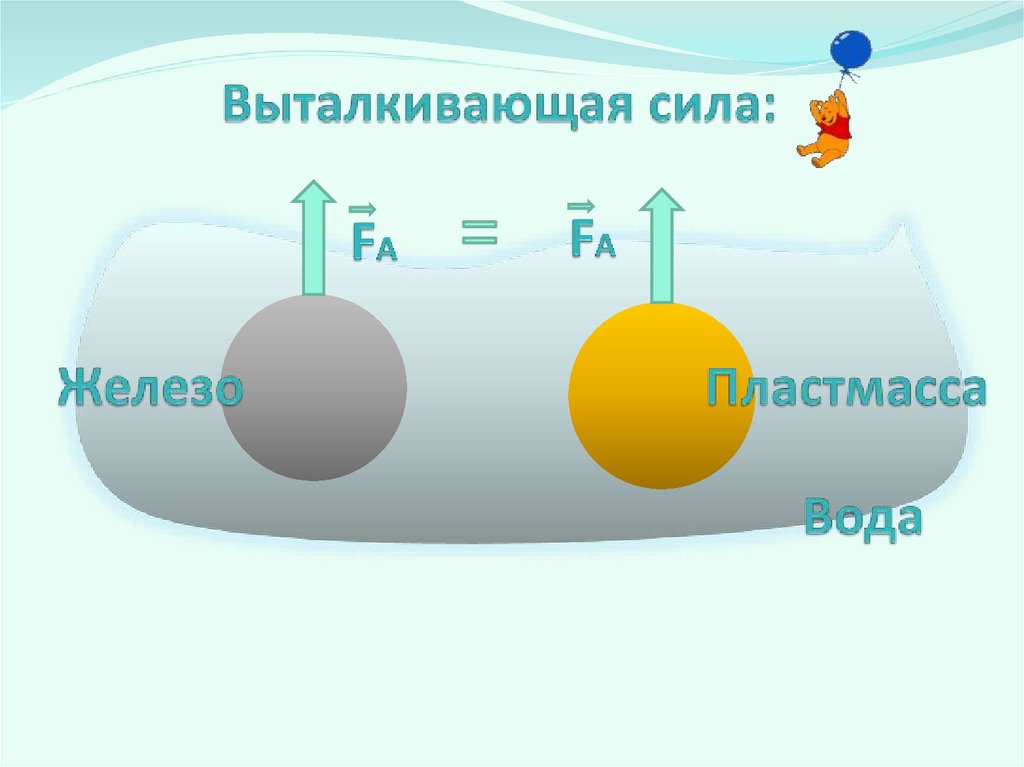 Выталкивающая сила:

$\vec{F}_A = \vec{F}_A$

Железо

Пластмасса

Вода